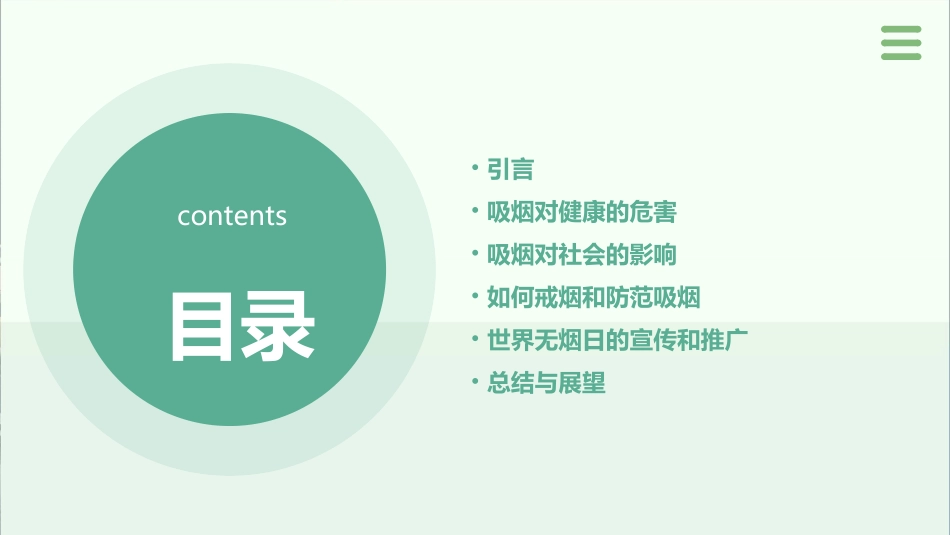 contents

目录

• 引言
• 吸烟对健康的危害
• 吸烟对社会的影响
• 如何戒烟和防范吸烟
• 世界无烟日的宣传和推广
• 总结与展望